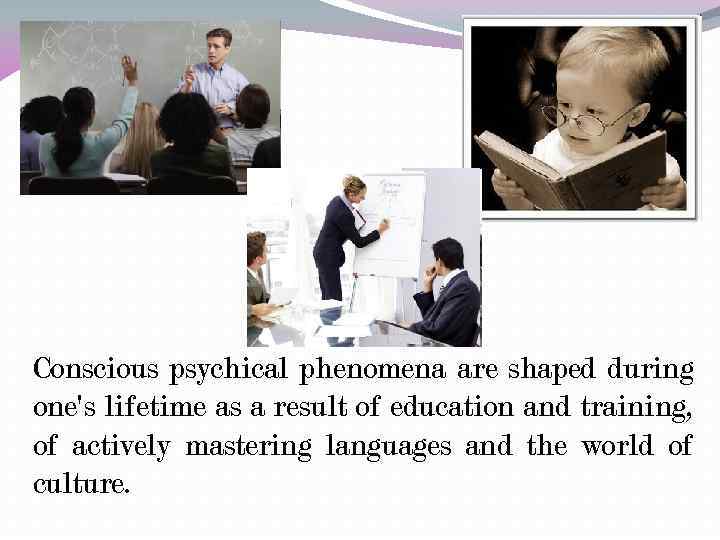 Conscious psychical phenomena are shaped during one's lifetime as a result of education and training, of actively mastering languages and the world of culture.